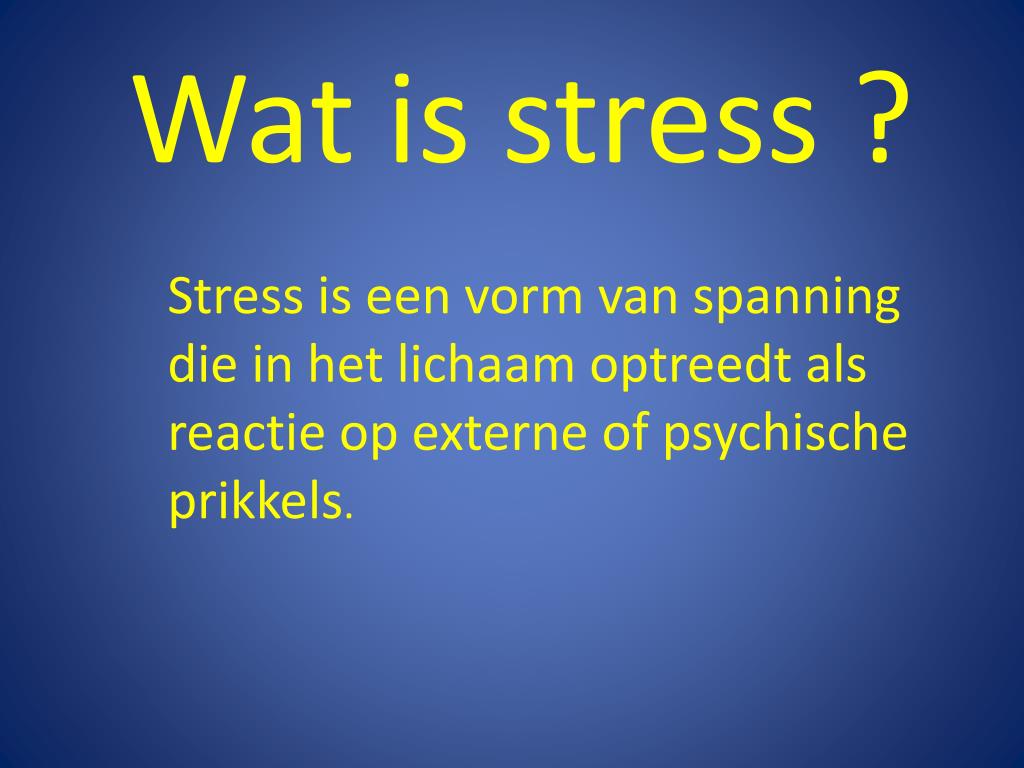 Wat is stress ?

Stress is een vorm van spanning die in het lichaam optreedt als reactie op externe of psychische prikkels.